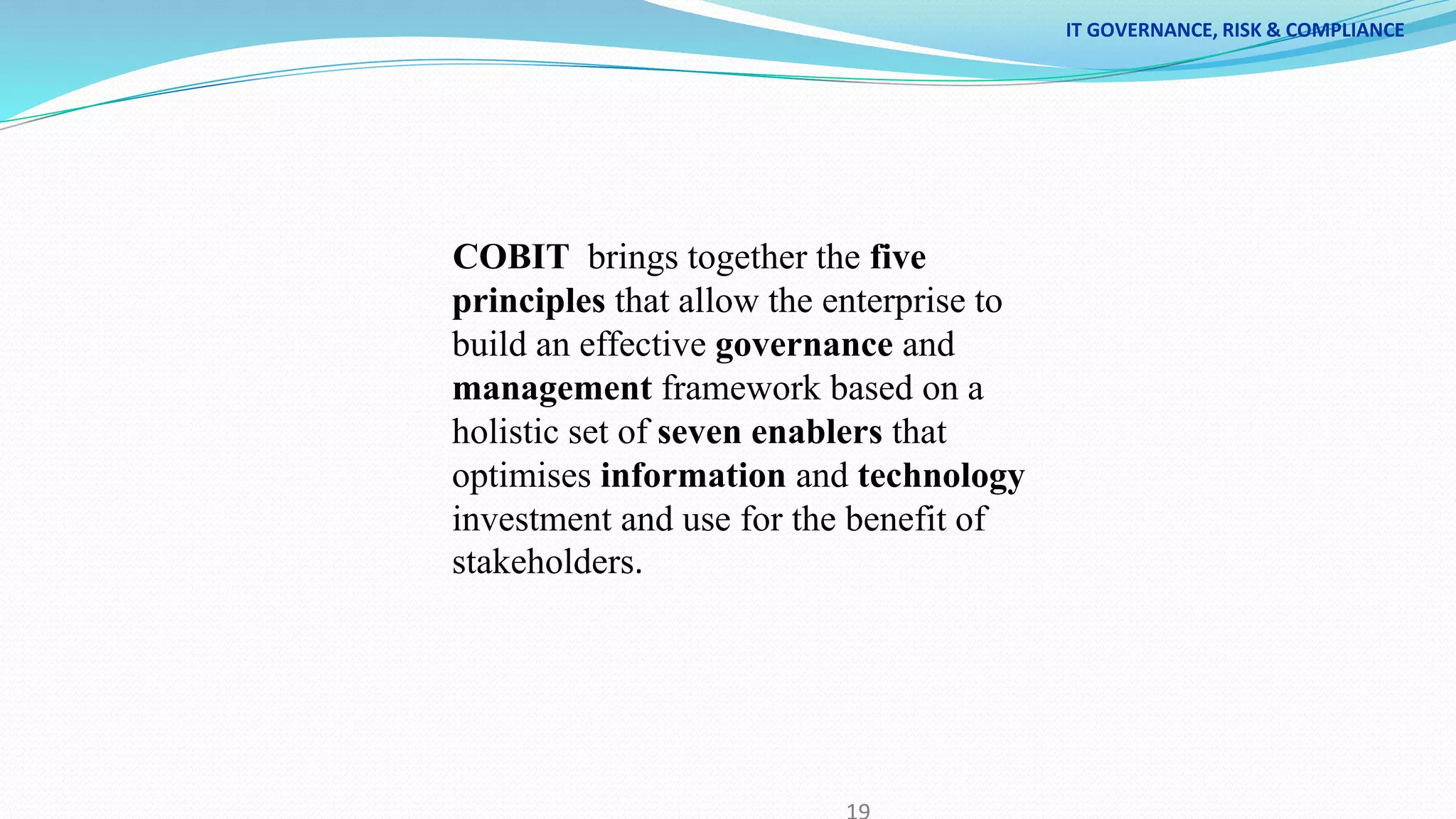 IT GOVERNANCE, RISK & COMPLIANCE

COBIT brings together the five principles that allow the enterprise to build an effective governance and management framework based on a holistic set of seven enablers that optimises information and technology investment and use for the benefit of stakeholders.

19